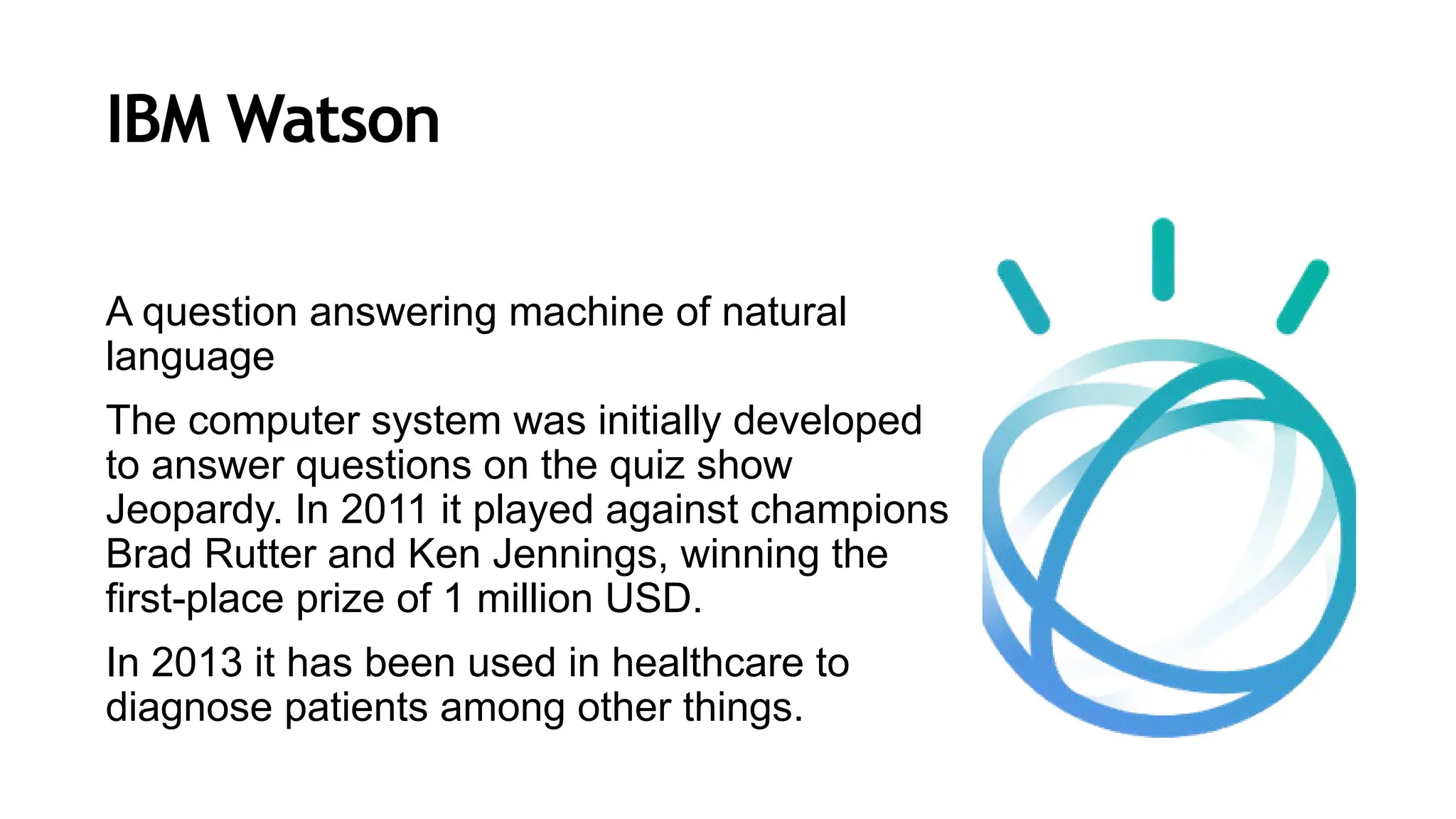 IBM Watson

A question answering machine of natural language

The computer system was initially developed to answer questions on the quiz show Jeopardy. In 2011 it played against champions Brad Rutter and Ken Jennings, winning the first-place prize of 1 million USD.

In 2013 it has been used in healthcare to diagnose patients among other things.